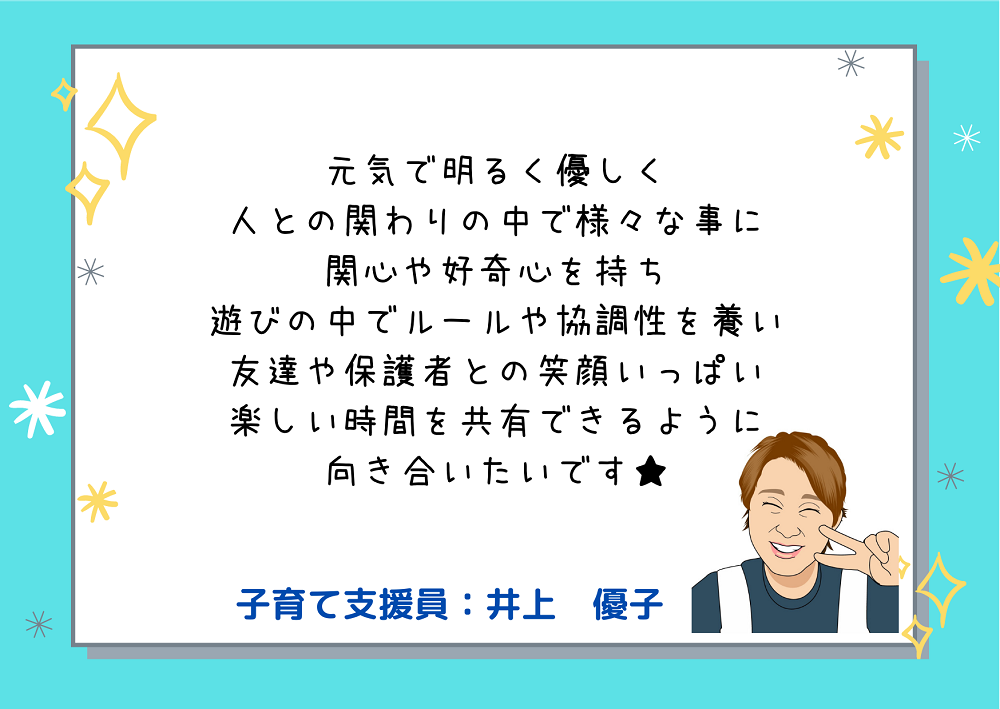 元気で明るく優しく
人との関わりの中で様々な事に
関心や好奇心を持ち
遊びの中でルールや協調性を養い
友達や保護者との笑顔いっぱい
楽しい時間を共有できるように
向き合いたいです★

子育て支援員：井上　優子